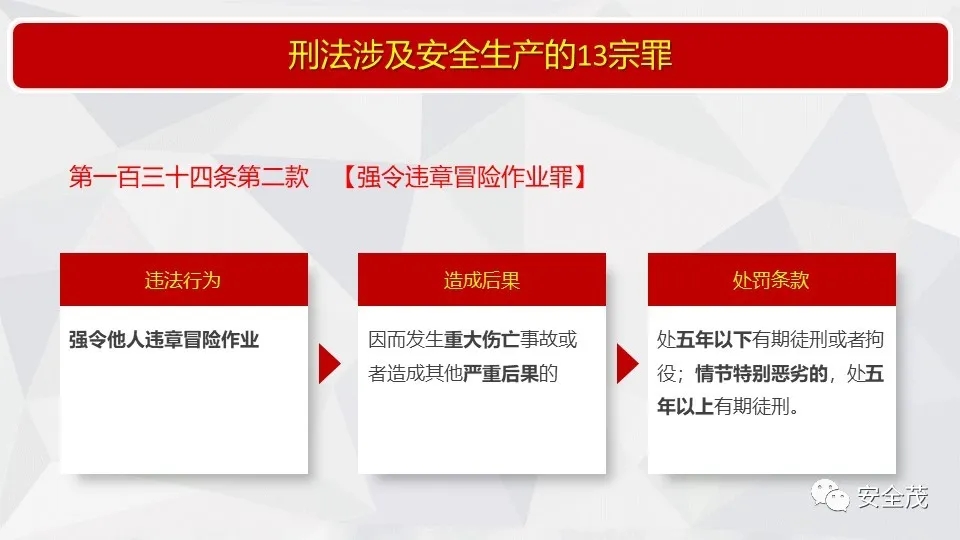 刑法涉及安全生产的13宗罪

第一百三十四条第二款 【强令违章冒险作业罪】

违法行为

强令他人违章冒险作业

造成后果

因而发生重大伤亡事故或者造成其他严重后果的

处罚条款

处五年以下有期徒刑或者拘役；情节特别恶劣的，处五年以上有期徒刑。

安全茂